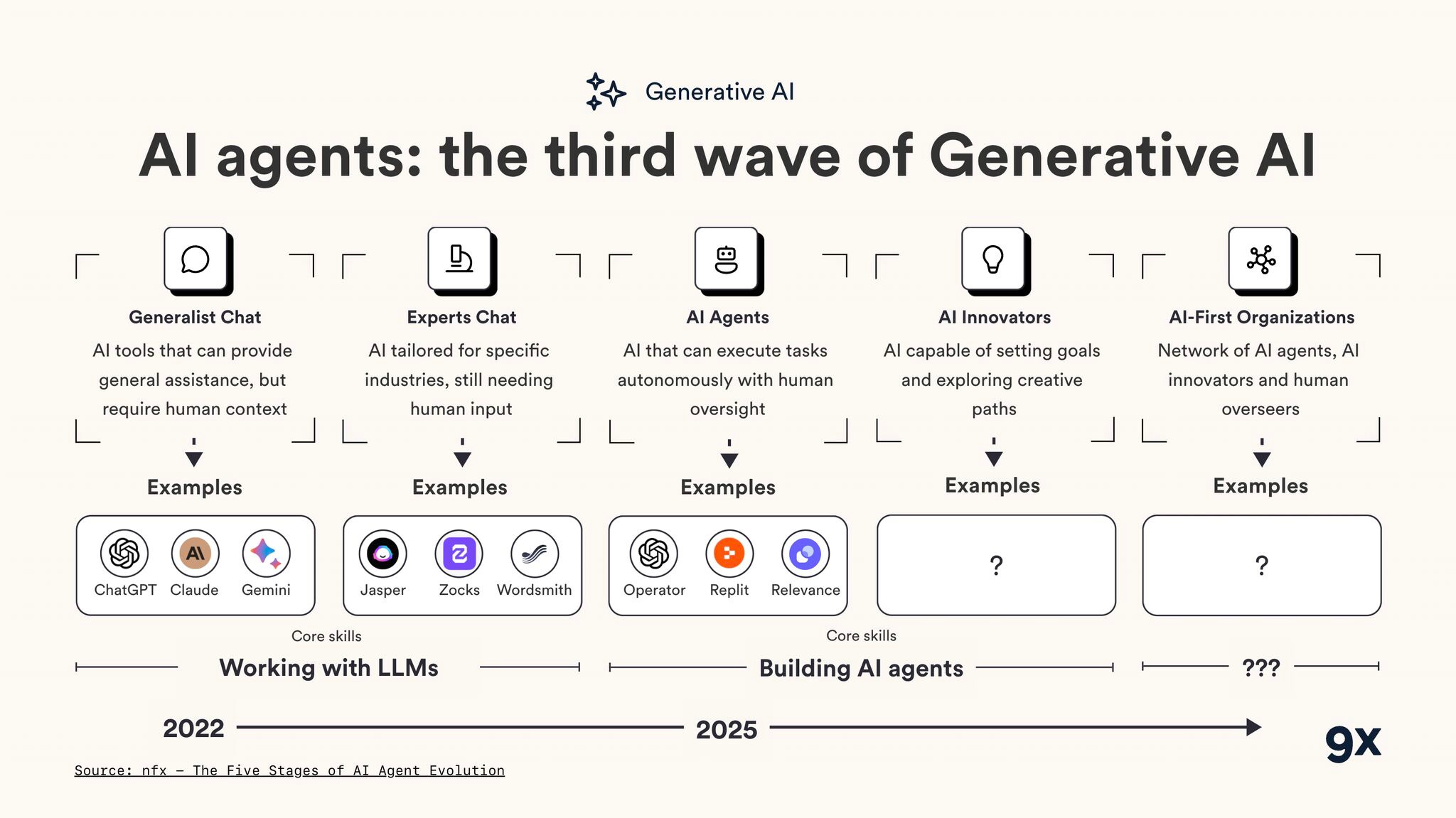 Generative AI

AI agents: the third wave of Generative AI

Generalist Chat
AI tools that can provide general assistance, but require human context

Examples

ChatGPT Claude Gemini

Experts Chat
AI tailored for specific industries, still needing human input

Examples

Jasper Zocks Wordsmith

AI Agents
AI that can execute tasks autonomously with human oversight

Examples

Operator Replit Relevance

AI Innovators
AI capable of setting goals and exploring creative paths

Examples

?

AI-First Organizations
Network of AI agents, AI innovators and human overseers

Examples

?

Core skills
Working with LLMs

Core skills
Building AI agents

???

2022 2025

9x

Source: nfx – The Five Stages of AI Agent Evolution